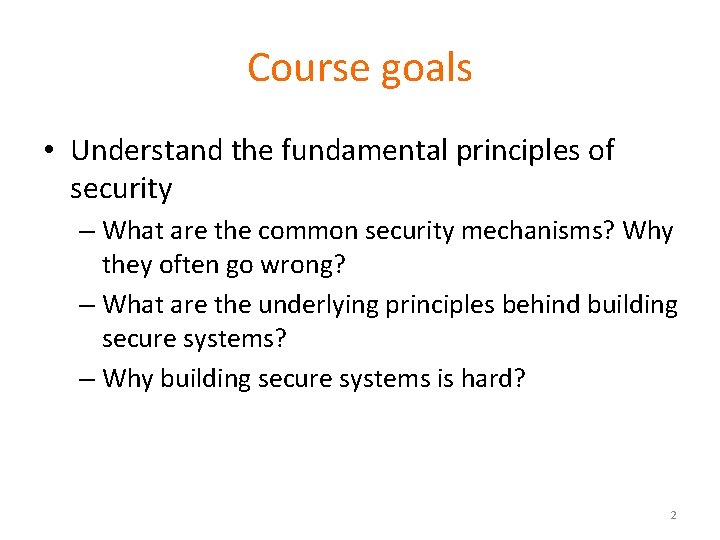 Course goals

• Understand the fundamental principles of security

– What are the common security mechanisms? Why they often go wrong?

– What are the underlying principles behind building secure systems?

– Why building secure systems is hard?

2